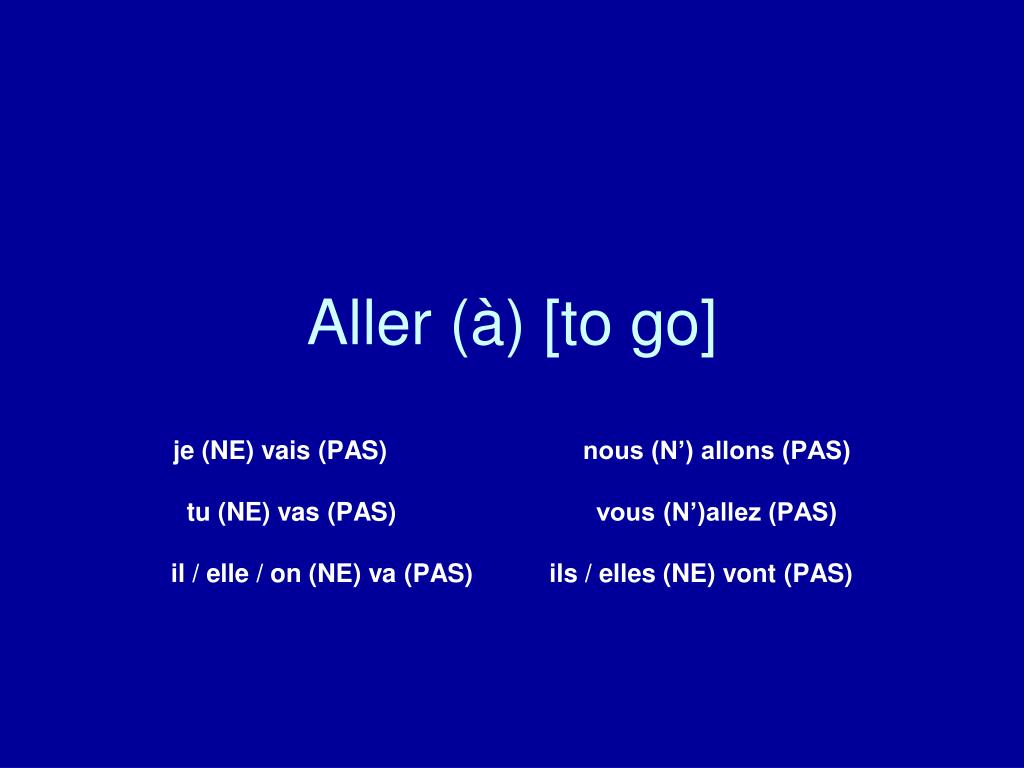 Aller (à) [to go]

je (NE) vais (PAS)

tu (NE) vas (PAS)

il / elle / on (NE) va (PAS)

nous (N’) allons (PAS)

vous (N’)allez (PAS)

ils / elles (NE) vont (PAS)